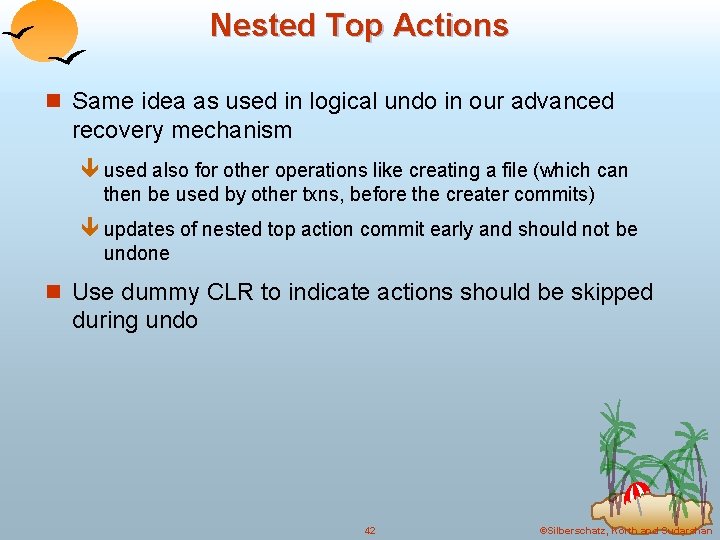 Nested Top Actions

Same idea as used in logical undo in our advanced recovery mechanism

used also for other operations like creating a file (which can then be used by other txns, before the creater commits)

updates of nested top action commit early and should not be undone

Use dummy CLR to indicate actions should be skipped during undo

42

©Silberschatz, Korth and Sudarshan